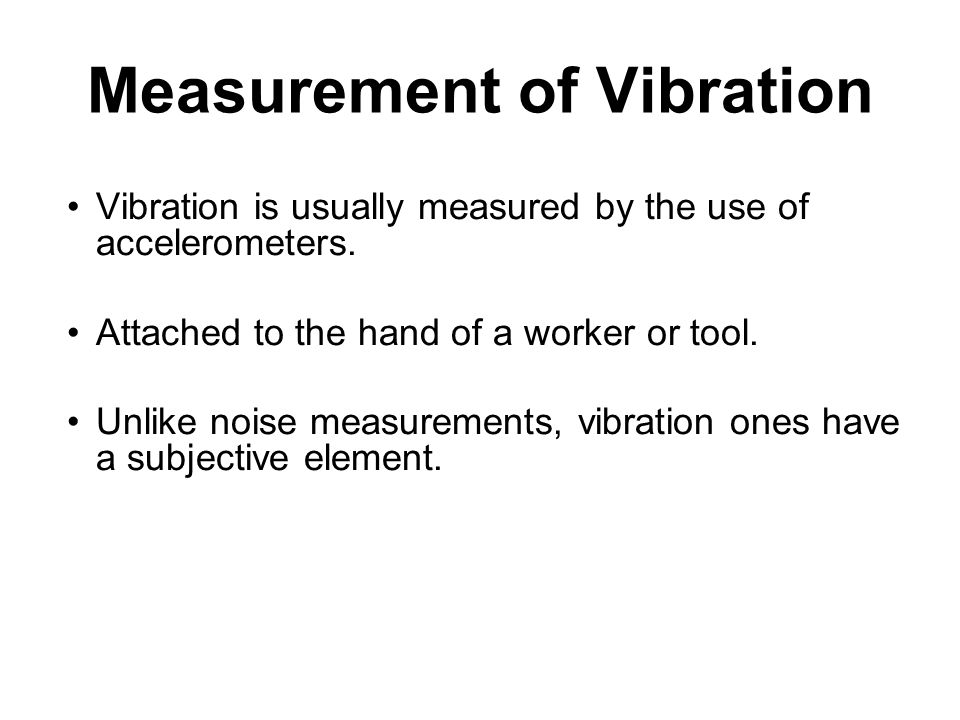 Measurement of Vibration

• Vibration is usually measured by the use of accelerometers.

• Attached to the hand of a worker or tool.

• Unlike noise measurements, vibration ones have a subjective element.